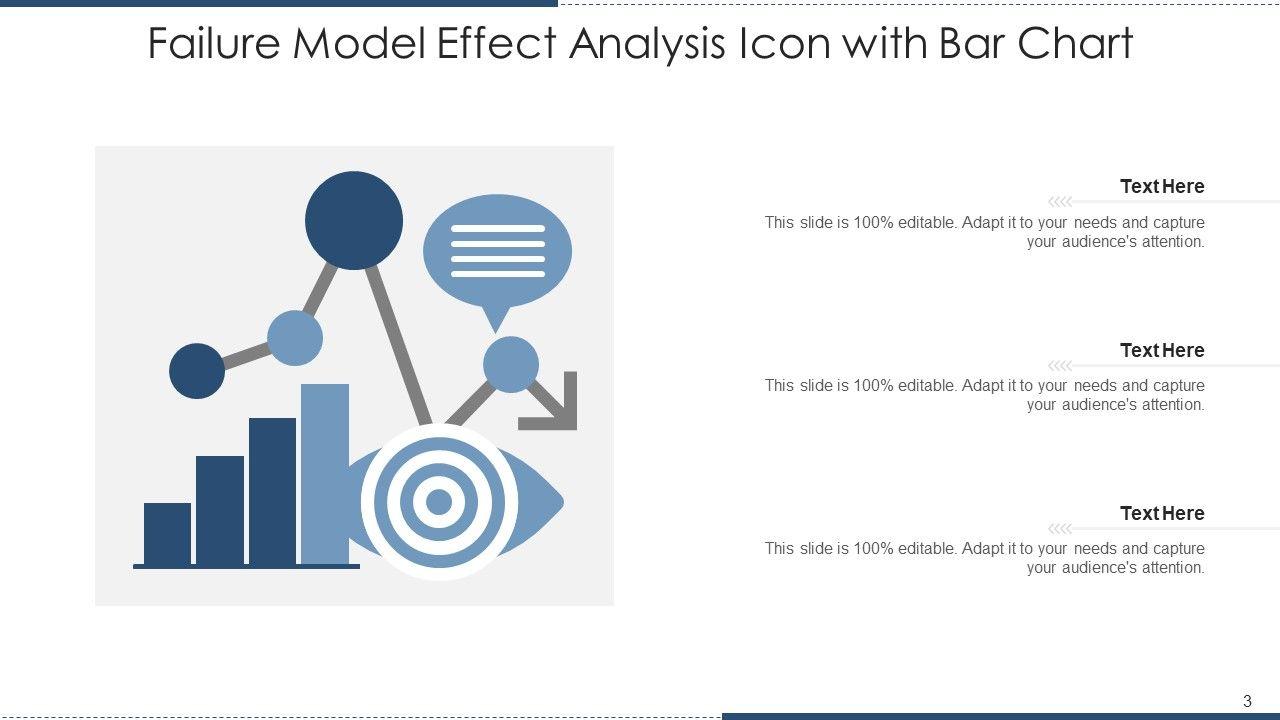 Failure Model Effect Analysis Icon with Bar Chart

Text Here

This slide is 100% editable. Adapt it to your needs and capture your audience's attention.

Text Here

This slide is 100% editable. Adapt it to your needs and capture your audience's attention.

Text Here

This slide is 100% editable. Adapt it to your needs and capture your audience's attention.

3